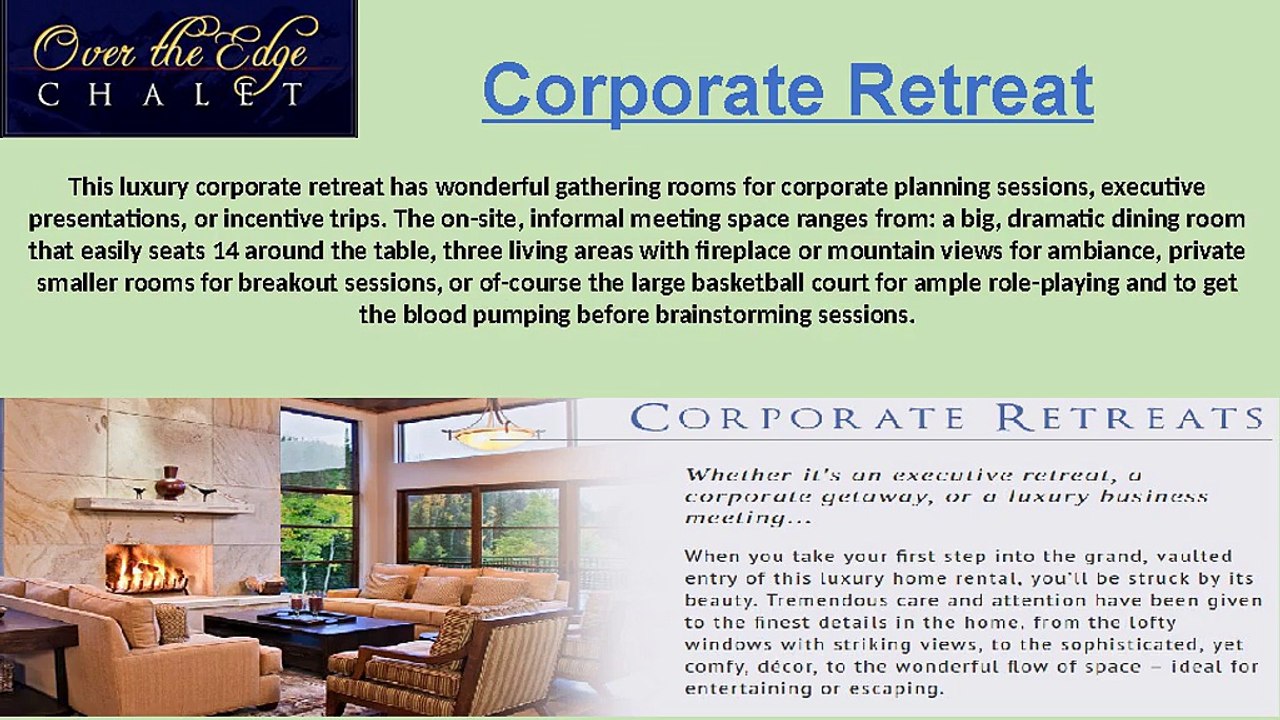 Over the Edge
CHALET

Corporate Retreat

This luxury corporate retreat has wonderful gathering rooms for corporate planning sessions, executive presentations, or incentive trips. The on-site, informal meeting space ranges from: a big, dramatic dining room that easily seats 14 around the table, three living areas with fireplace or mountain views for ambiance, private smaller rooms for breakout sessions, or of-course the large basketball court for ample role-playing and to get the blood pumping before brainstorming sessions.

CORPORATE RETREATS

Whether it's an executive retreat, a corporate getaway, or a luxury business meeting...

When you take your first step into the grand, vaulted entry of this luxury home rental, you'll be struck by its beauty. Tremendous care and attention have been given to the finest details in the home, from the lofty windows with striking views, to the sophisticated, yet comfy, décor, to the wonderful flow of space – ideal for entertaining or escaping.